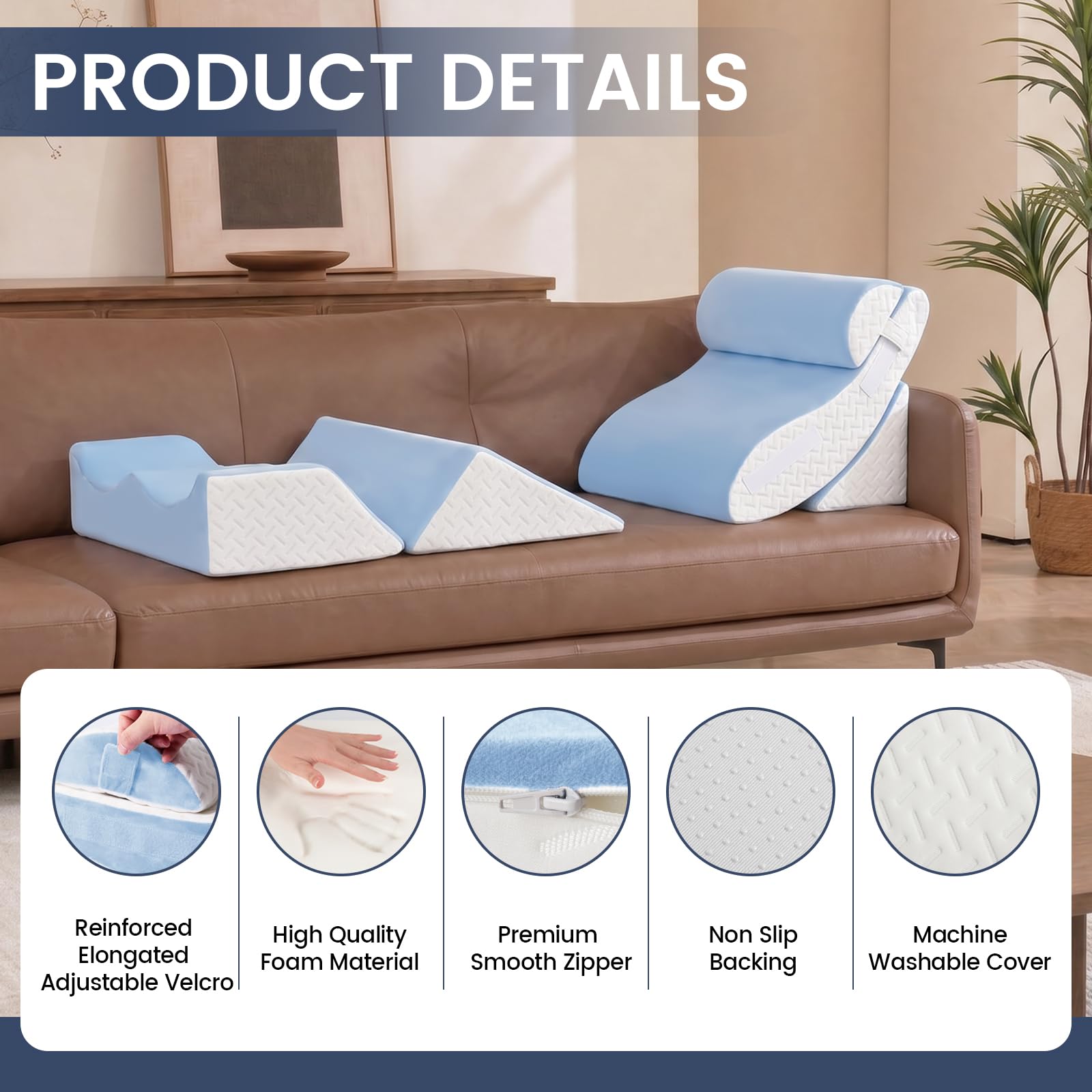 PRODUCT DETAILS

Reinforced Elongated Adjustable Velcro

High Quality Foam Material

Premium Smooth Zipper

Non Slip Backing

Machine Washable Cover